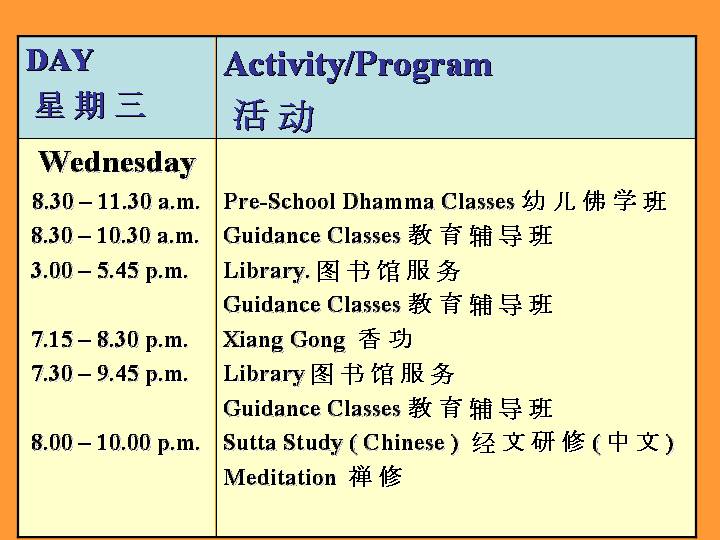 | DAY 星期三 | Activity/Program 活动 |
|---|---|
| Wednesday | |
| 8.30 – 11.30 a.m. | Pre-School Dhamma Classes 幼儿佛学班 |
| 8.30 – 10.30 a.m. | Guidance Classes 教育辅导班 |
| 3.00 – 5.45 p.m. | Library. 图书馆服务 |
| | Guidance Classes 教育辅导班 |
| 7.15 – 8.30 p.m. | Xiang Gong 香功 |
| 7.30 – 9.45 p.m. | Library 图书馆服务 |
| | Guidance Classes 教育辅导班 |
| 8.00 – 10.00 p.m. | Sutta Study ( Chinese ) 经文研修 ( 中文 ) |
| | Meditation 禅修 |